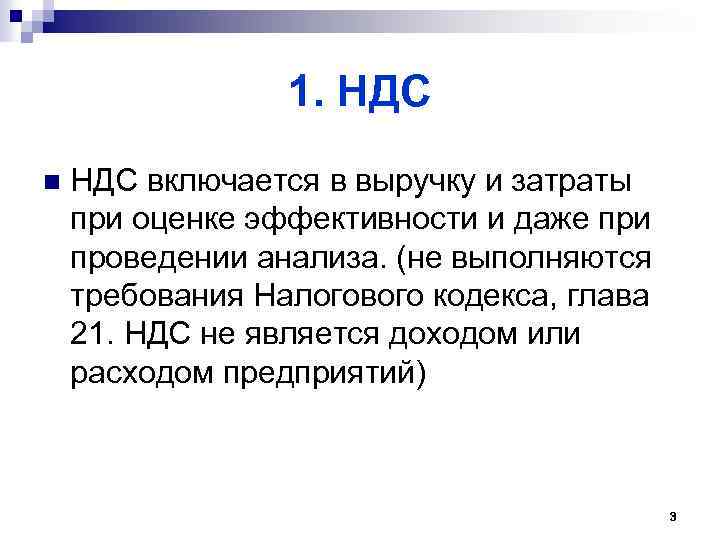 1. НДС

НДС включается в выручку и затраты при оценке эффективности и даже при проведении анализа. (не выполняются требования Налогового кодекса, глава 21. НДС не является доходом или расходом предприятий)

3